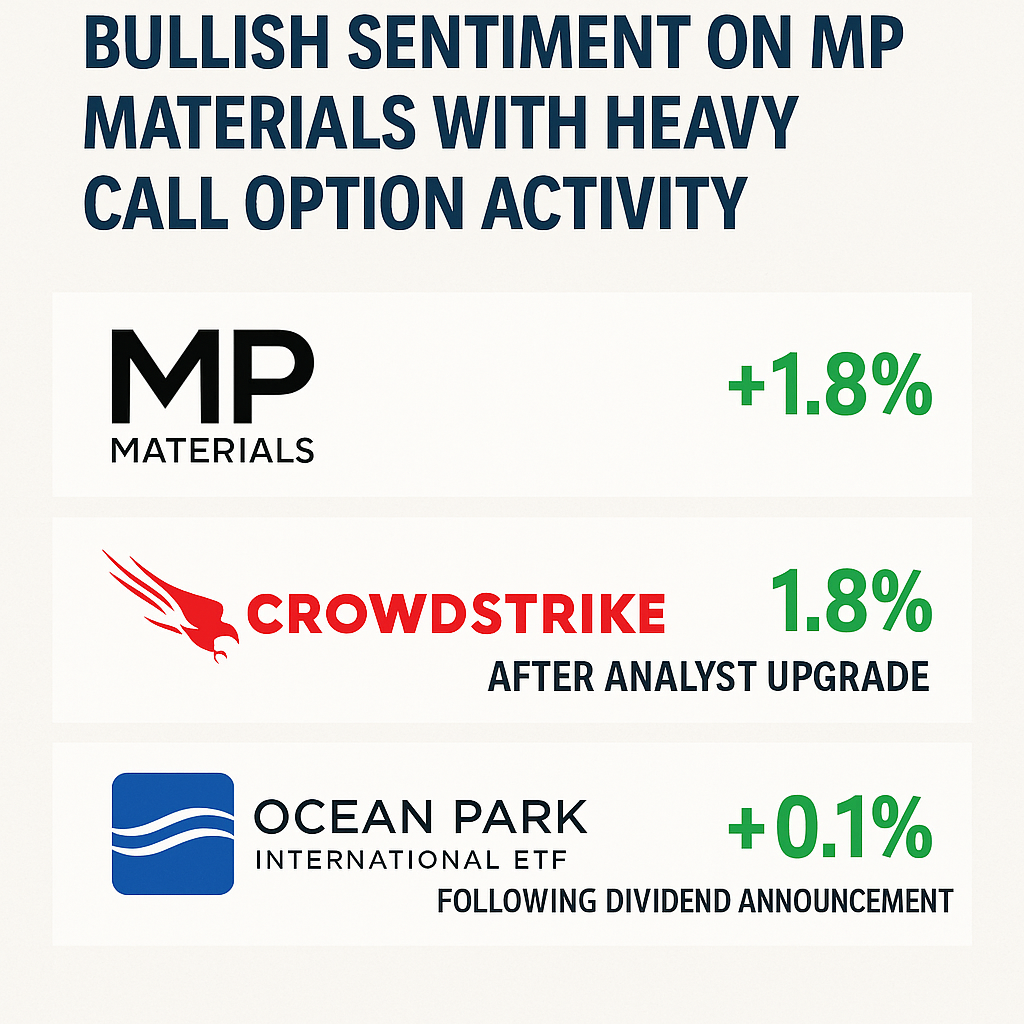 BULLISH SENTIMENT ON MP MATERIALS WITH HEAVY CALL OPTION ACTIVITY

MP
MATERIALS

+1.8%

CROWDSTRIKE

1.8%

AFTER ANALYST UPGRADE

OCEAN PARK
INTERNATIONAL ETF

+0.1%

FOLLOWING DIVIDEND ANNOUNCEMENT